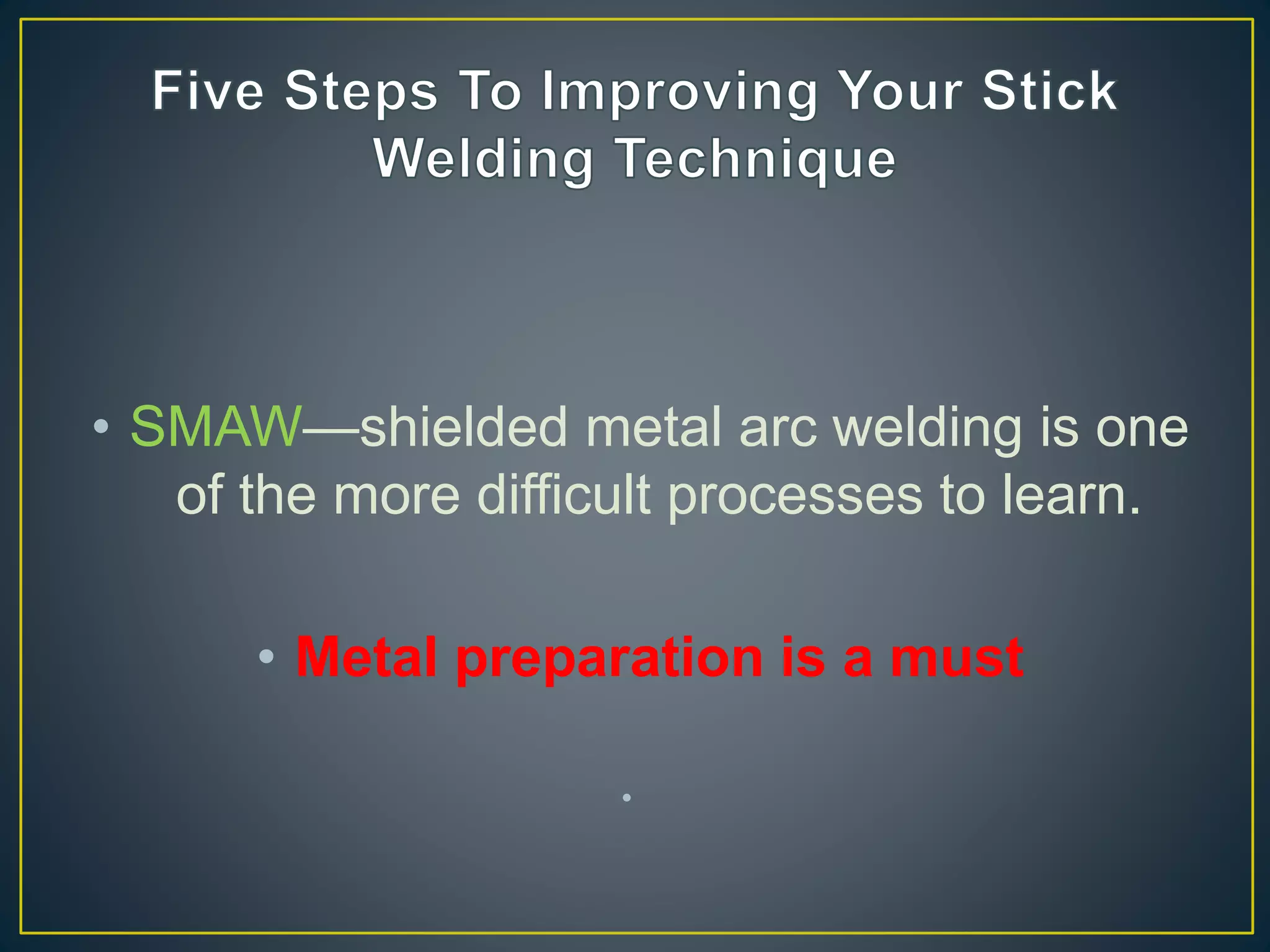 Five Steps To Improving Your Stick Welding Technique

• SMAW—shielded metal arc welding is one of the more difficult processes to learn.

• Metal preparation is a must

•